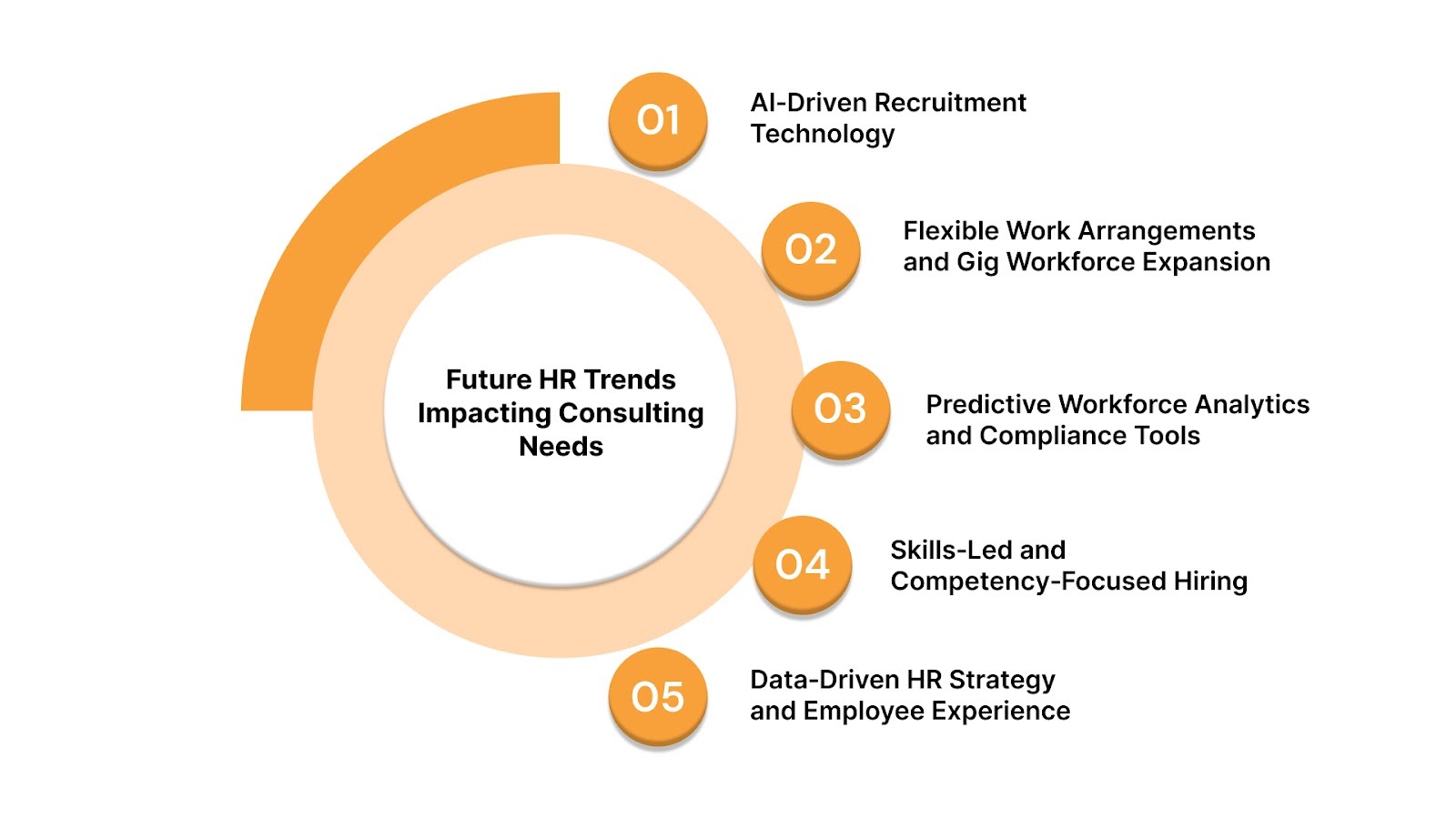 Future HR Trends Impacting Consulting Needs

01
AI-Driven Recruitment Technology

02
Flexible Work Arrangements and Gig Workforce Expansion

03
Predictive Workforce Analytics and Compliance Tools

04
Skills-Led and Competency-Focused Hiring

05
Data-Driven HR Strategy and Employee Experience